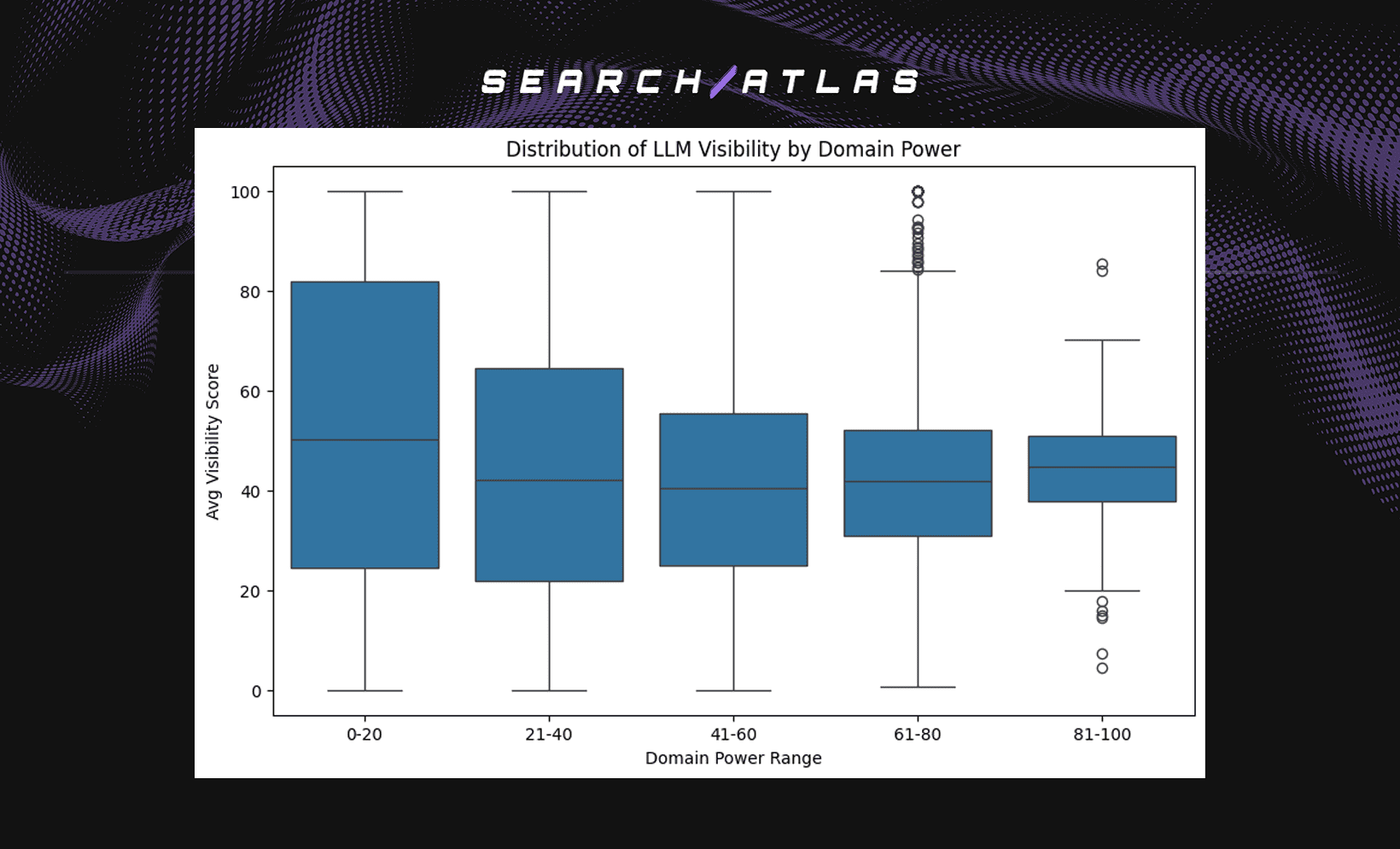 SEARCH ATLAS

Distribution of LLM Visibility by Domain Power

Avg Visibility Score

100
80
60
40
20
0

0-20
21-40
41-60
61-80
81-100

Domain Power Range